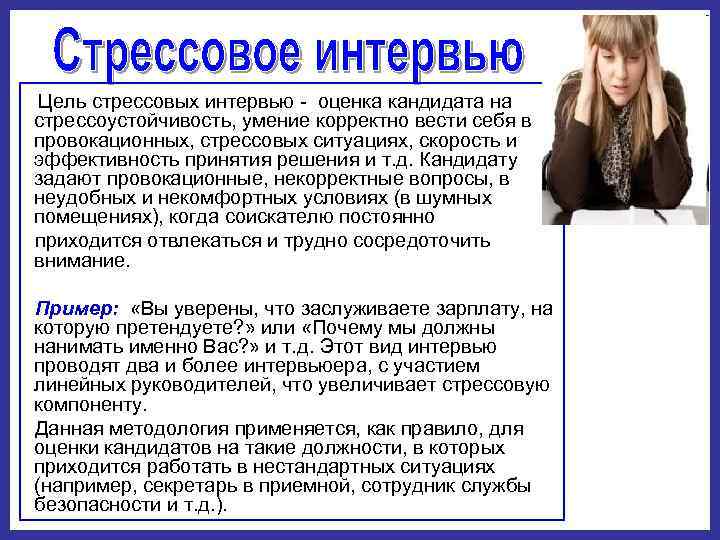 Стрессовое интервью

Цель стрессовых интервью - оценка кандидата на стрессоустойчивость, умение корректно вести себя в провокационных, стрессовых ситуациях, скорость и эффективность принятия решения и т.д. Кандидату задают провокационные, некорректные вопросы, в неудобных и некомфортных условиях (в шумных помещениях), когда соискателю постоянно приходится отвлекаться и трудно сосредоточить внимание.

Пример: «Вы уверены, что заслуживаете зарплату, на которую претендуете?» или «Почему мы должны нанимать именно Вас?» и т.д. Этот вид интервью проводят два и более интервьюера, с участием линейных руководителей, что увеличивает стрессовую компоненту.

Данная методология применяется, как правило, для оценки кандидатов на такие должности, в которых приходится работать в нестандартных ситуациях (например, секретарь в приемной, сотрудник службы безопасности и т.д.).